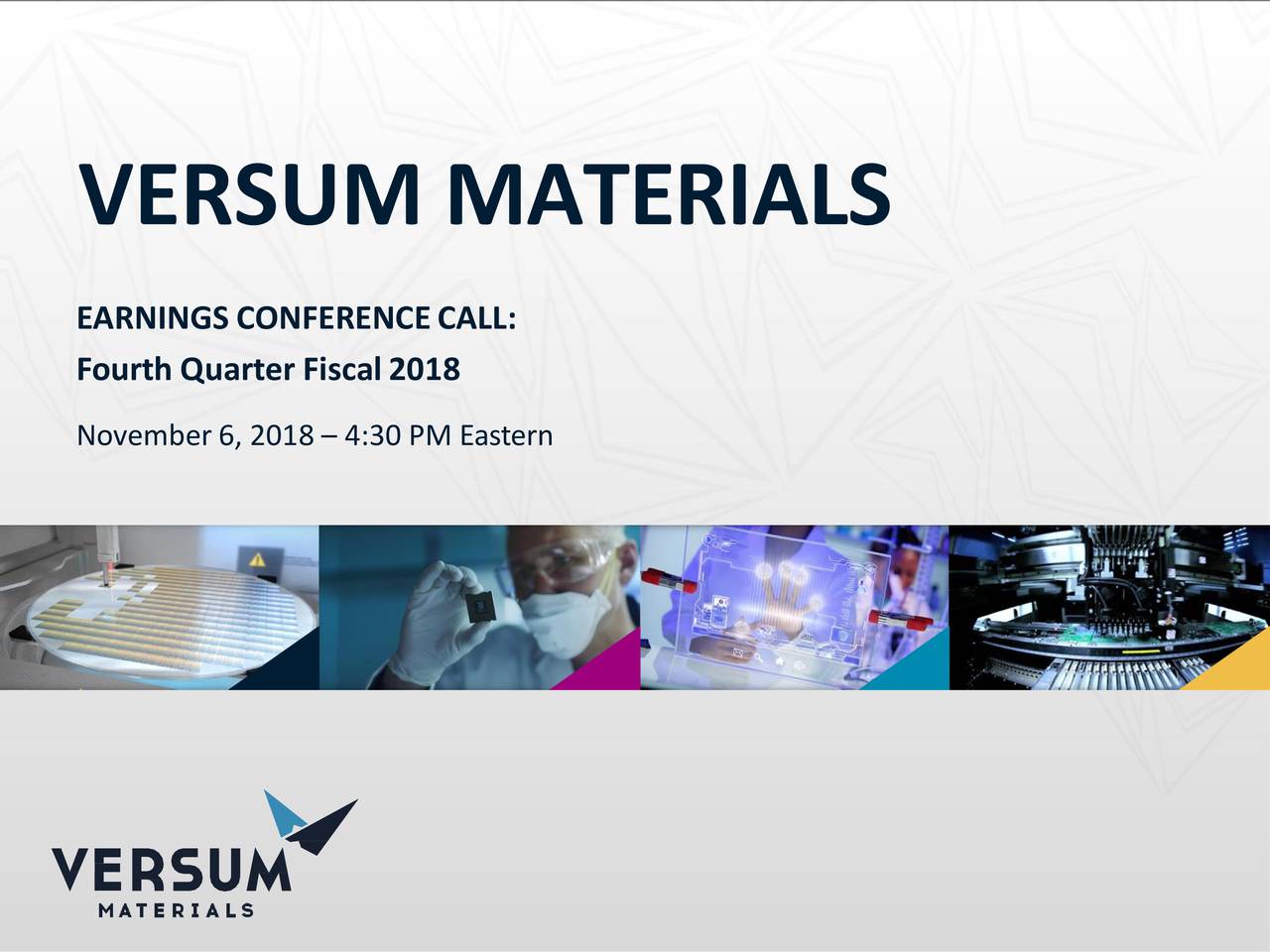 VERSUM MATERIALS

EARNINGS CONFERENCE CALL:
Fourth Quarter Fiscal 2018

November 6, 2018 – 4:30 PM Eastern

VERSUM
MATERIALS